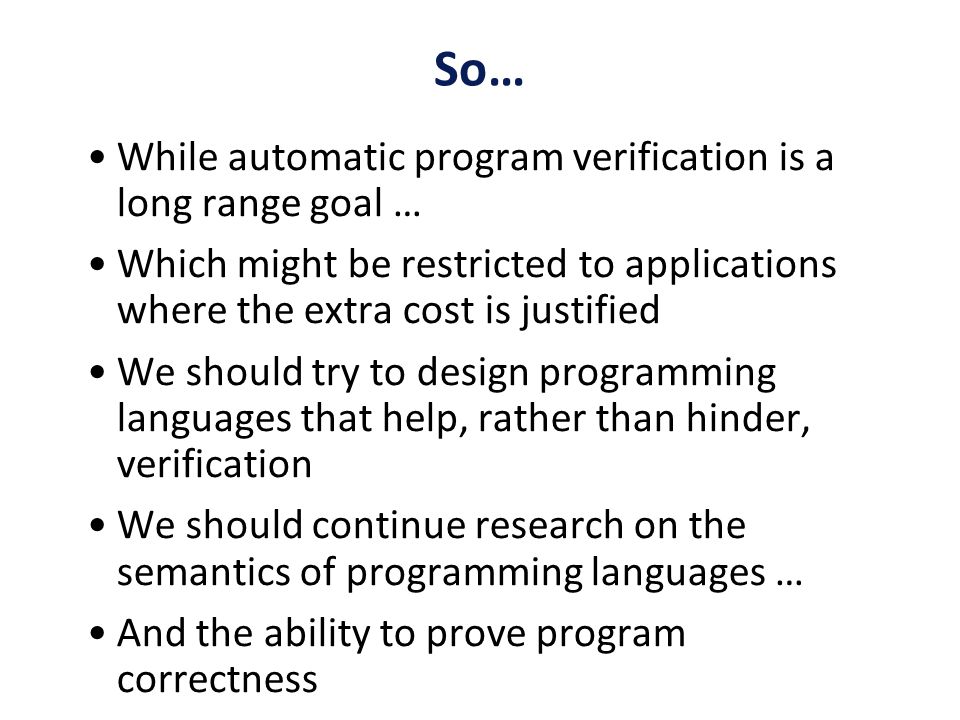 So…

• While automatic program verification is a long range goal …

• Which might be restricted to applications where the extra cost is justified

• We should try to design programming languages that help, rather than hinder, verification

• We should continue research on the semantics of programming languages …

• And the ability to prove program correctness